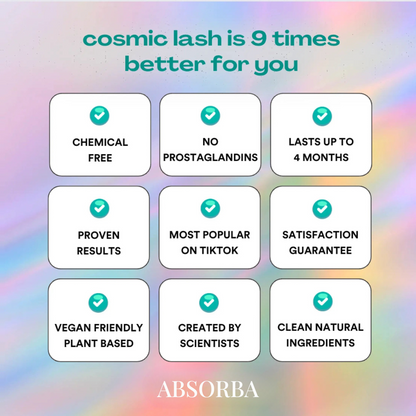 cosmic lash is 9 times better for you

CHEMICAL FREE

NO PROSTAGLANDINS

LASTS UP TO 4 MONTHS

PROVEN RESULTS

MOST POPULAR ON TIKTOK

SATISFACTION GUARANTEE

VEGAN FRIENDLY PLANT BASED

CREATED BY SCIENTISTS

CLEAN NATURAL INGREDIENTS

ABSORBA